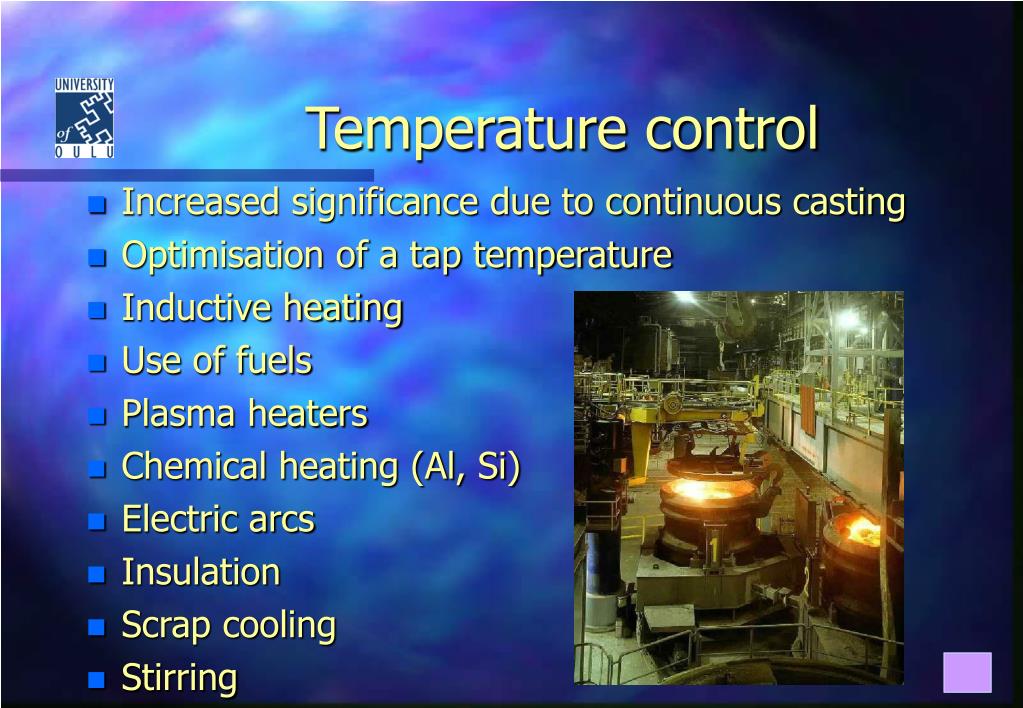 UNIVERSITY of OULU

Temperature control

- Increased significance due to continuous casting
- Optimisation of a tap temperature
- Inductive heating
- Use of fuels
- Plasma heaters
- Chemical heating (Al, Si)
- Electric arcs
- Insulation
- Scrap cooling
- Stirring